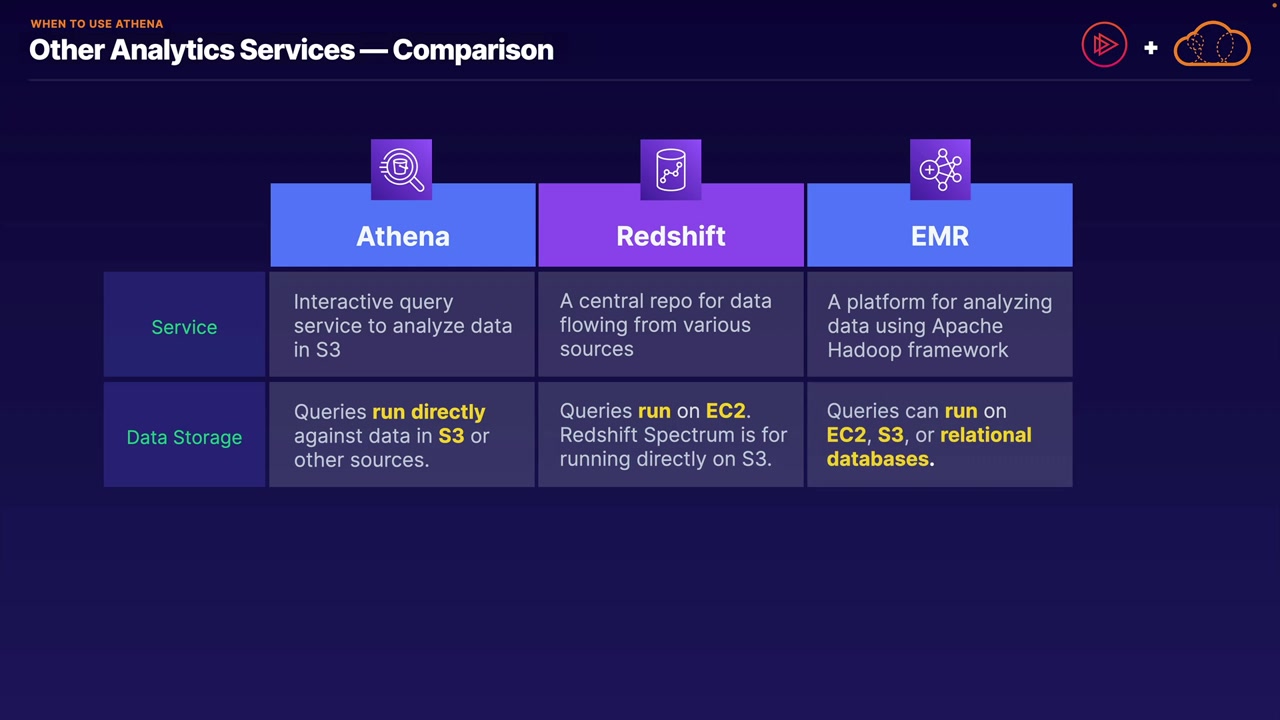 WHEN TO USE ATHENA
Other Analytics Services — Comparison

+

| | Athena | Redshift | EMR |
|---|---|---|---|
| Service | Interactive query service to analyze data in S3 | A central repo for data flowing from various sources | A platform for analyzing data using Apache Hadoop framework |
| Data Storage | Queries run directly against data in S3 or other sources. | Queries run on EC2. Redshift Spectrum is for running directly on S3. | Queries can run on EC2, S3, or relational databases. |